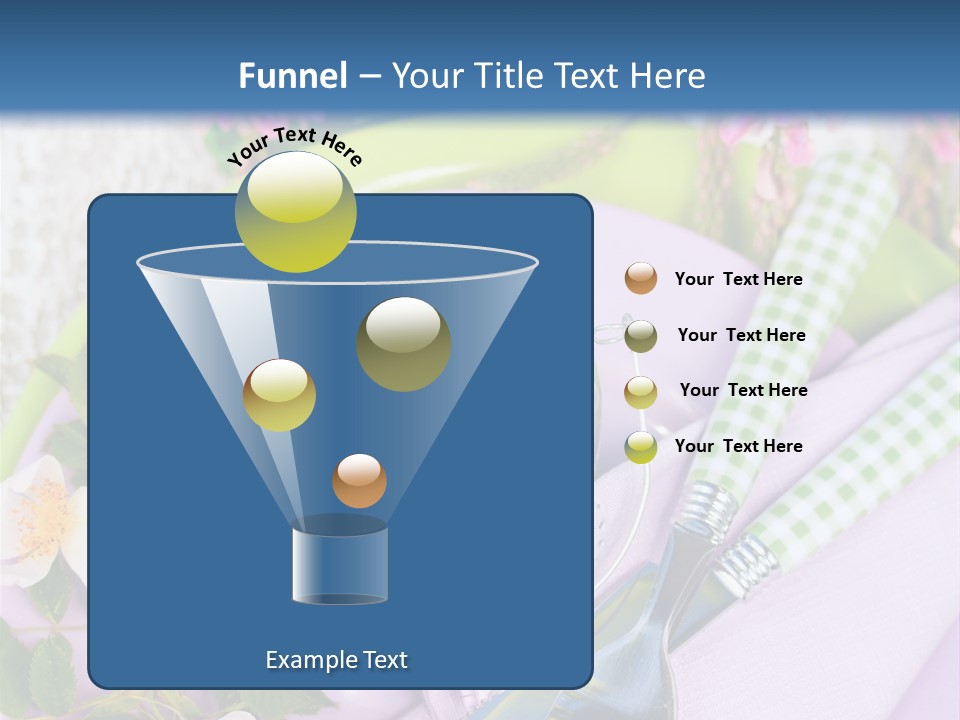 Funnel – Your Title Text Here

Your Text Here

Your Text Here

Your Text Here

Your Text Here

Your Text Here

Example Text